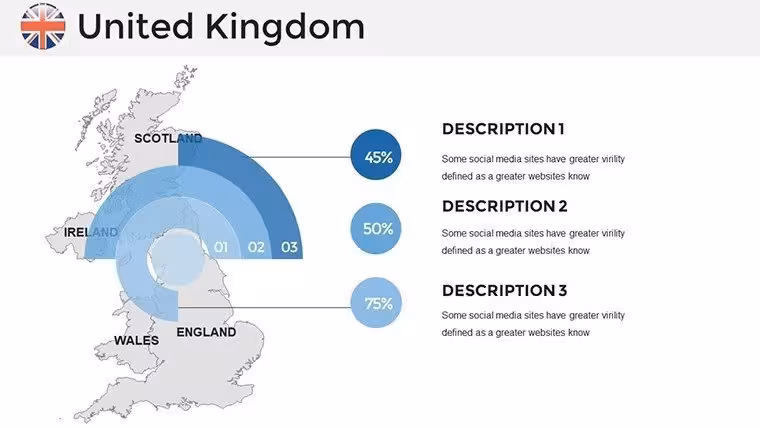 United Kingdom

SCOTLAND

IRELAND

01 02 03

WALES

ENGLAND

45%

50%

75%

DESCRIPTION 1

Some social media sites have greater virility defined as a greater websites know

DESCRIPTION 2

Some social media sites have greater virility defined as a greater websites know

DESCRIPTION 3

Some social media sites have greater virility defined as a greater websites know